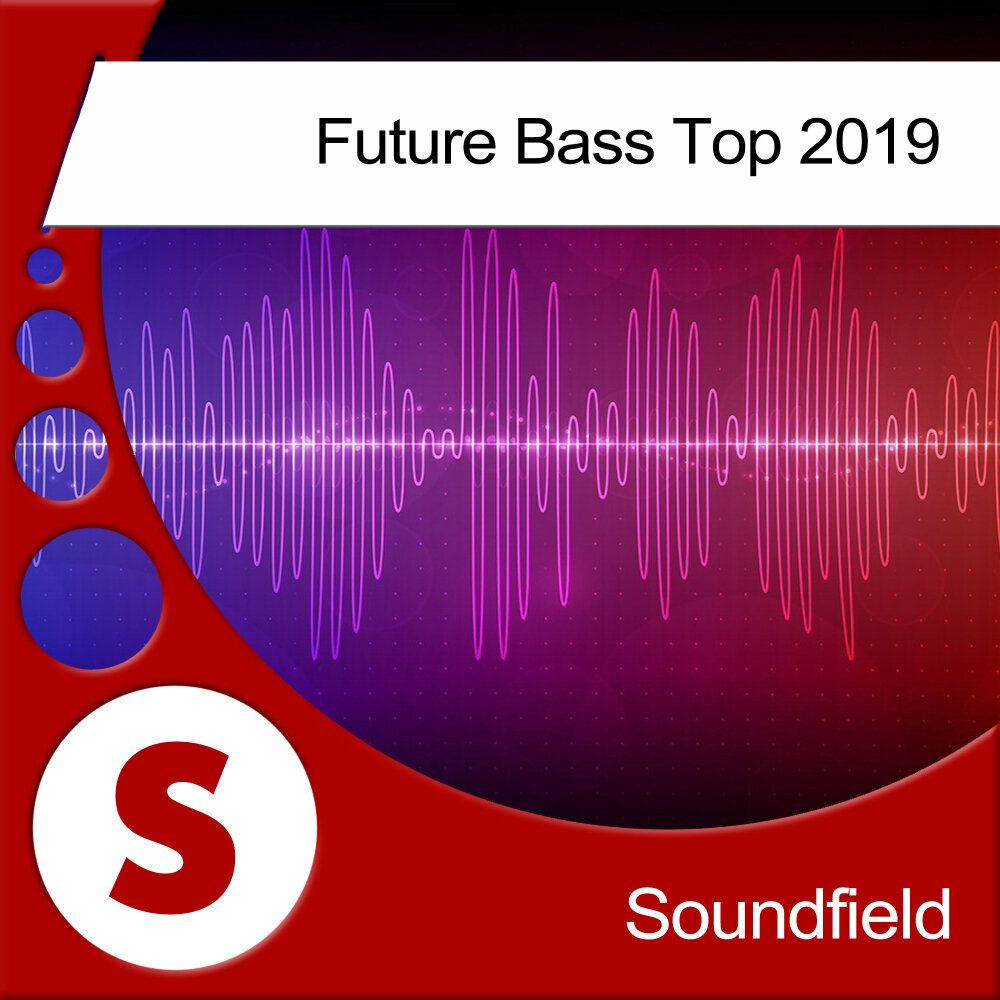 Future Bass Top 2019

S

Soundfield